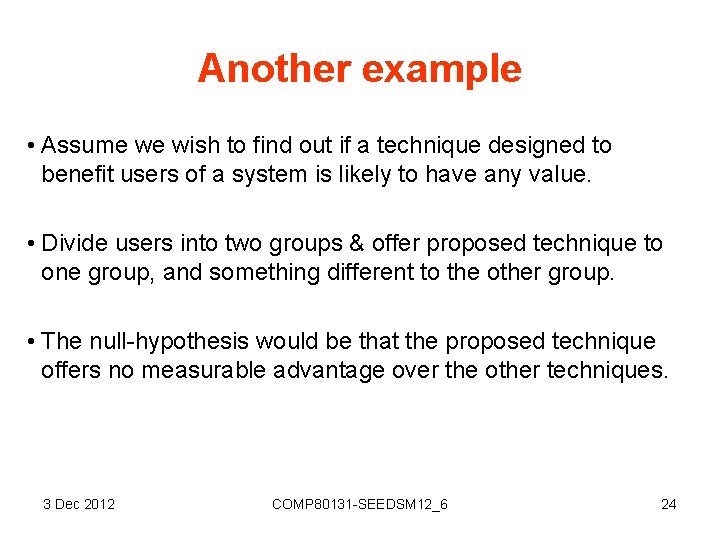 Another example

• Assume we wish to find out if a technique designed to benefit users of a system is likely to have any value.

• Divide users into two groups & offer proposed technique to one group, and something different to the other group.

• The null-hypothesis would be that the proposed technique offers no measurable advantage over the other techniques.

3 Dec 2012

COMP80131-SEEDSM12_6

24